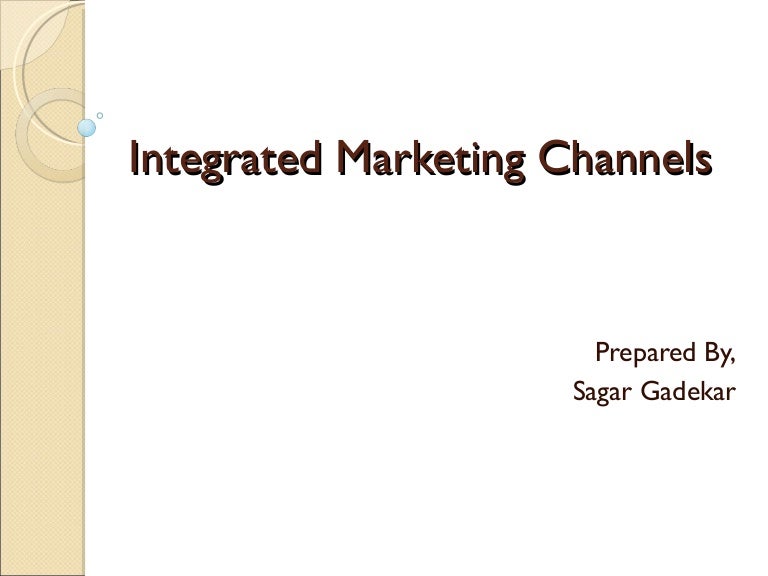 Integrated Marketing Channels

Prepared By,
Sagar Gadekar